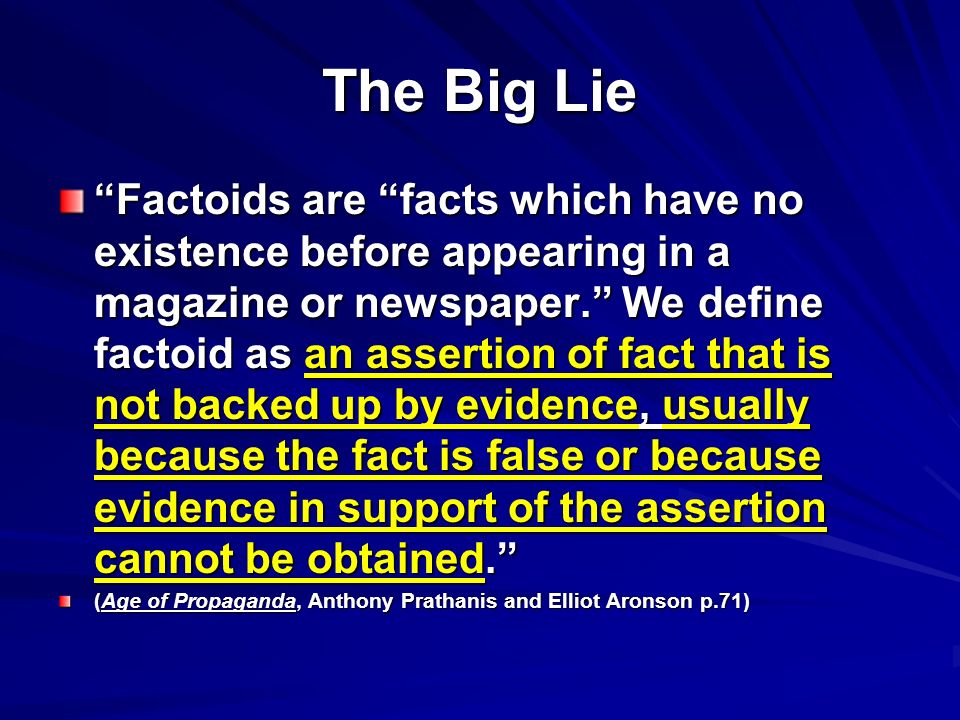 The Big Lie

“Factoids are “facts which have no existence before appearing in a magazine or newspaper.” We define factoid as an assertion of fact that is not backed up by evidence, usually because the fact is false or because evidence in support of the assertion cannot be obtained.”

(Age of Propaganda, Anthony Prathanis and Elliot Aronson p.71)